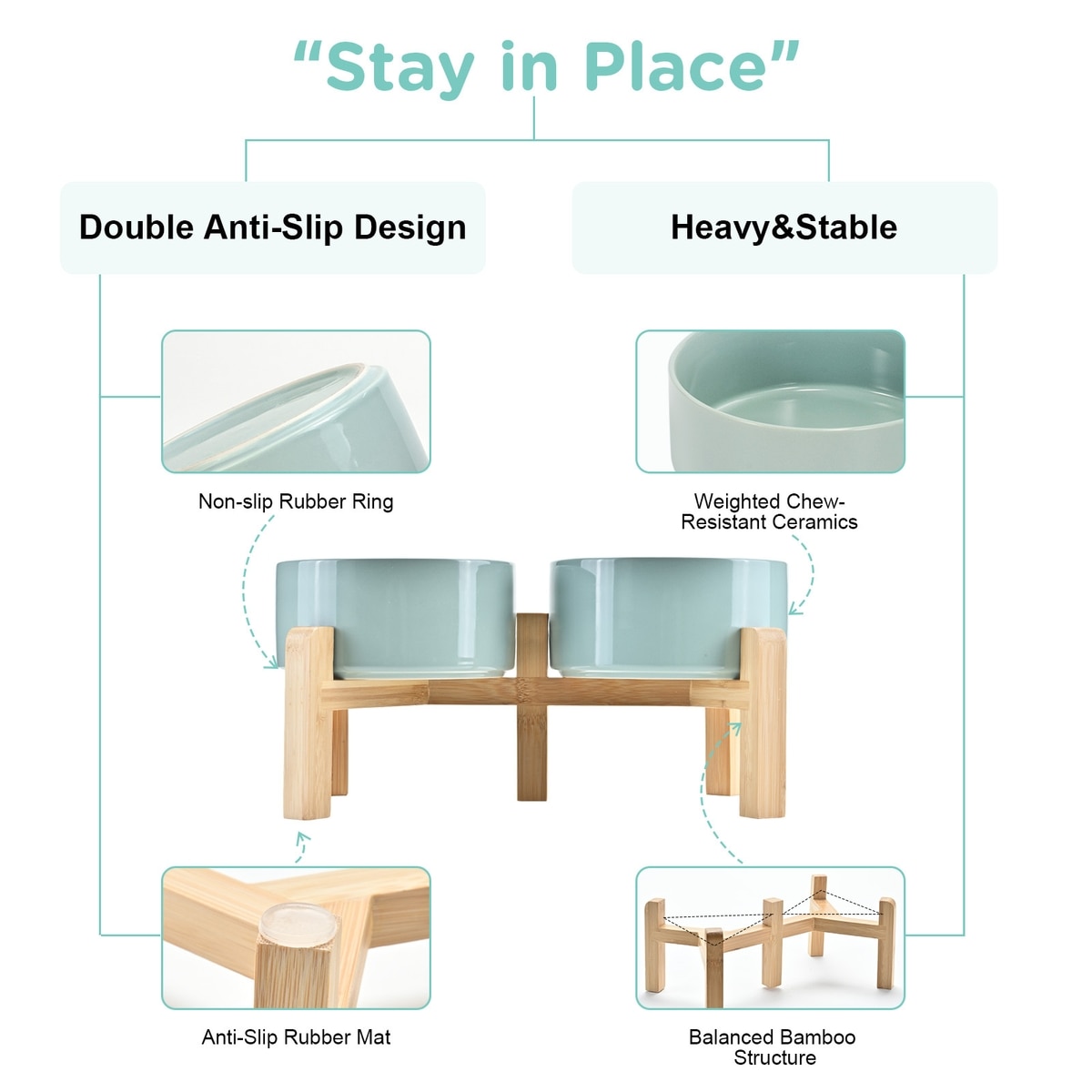 “Stay in Place”

Double Anti-Slip Design

Heavy&Stable

Non-slip Rubber Ring

Weighted Chew-Resistant Ceramics

Anti-Slip Rubber Mat

Balanced Bamboo Structure